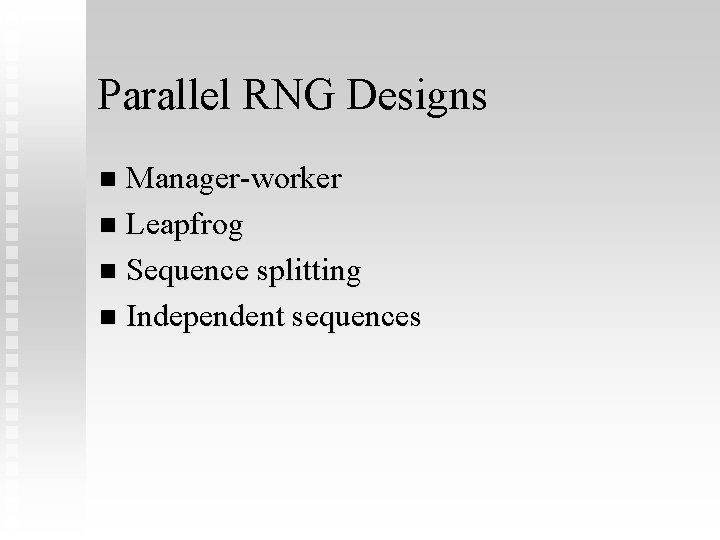 Parallel RNG Designs

■ Manager-worker
■ Leapfrog
■ Sequence splitting
■ Independent sequences